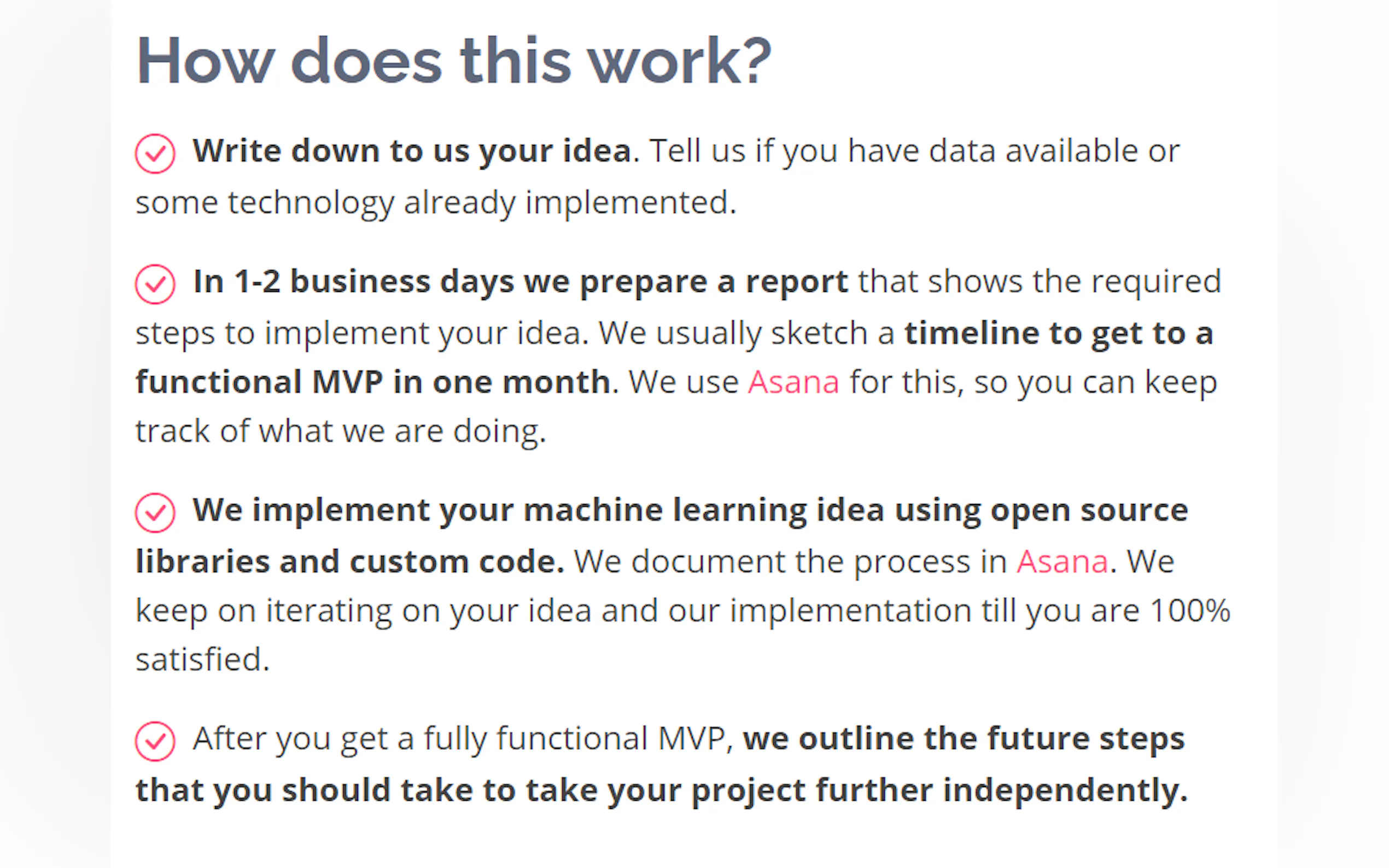 How does this work?

Write down to us your idea. Tell us if you have data available or some technology already implemented.

In 1-2 business days we prepare a report that shows the required steps to implement your idea. We usually sketch a timeline to get to a functional MVP in one month. We use Asana for this, so you can keep track of what we are doing.

We implement your machine learning idea using open source libraries and custom code. We document the process in Asana. We keep on iterating on your idea and our implementation till you are 100% satisfied.

After you get a fully functional MVP, we outline the future steps that you should take to take your project further independently.